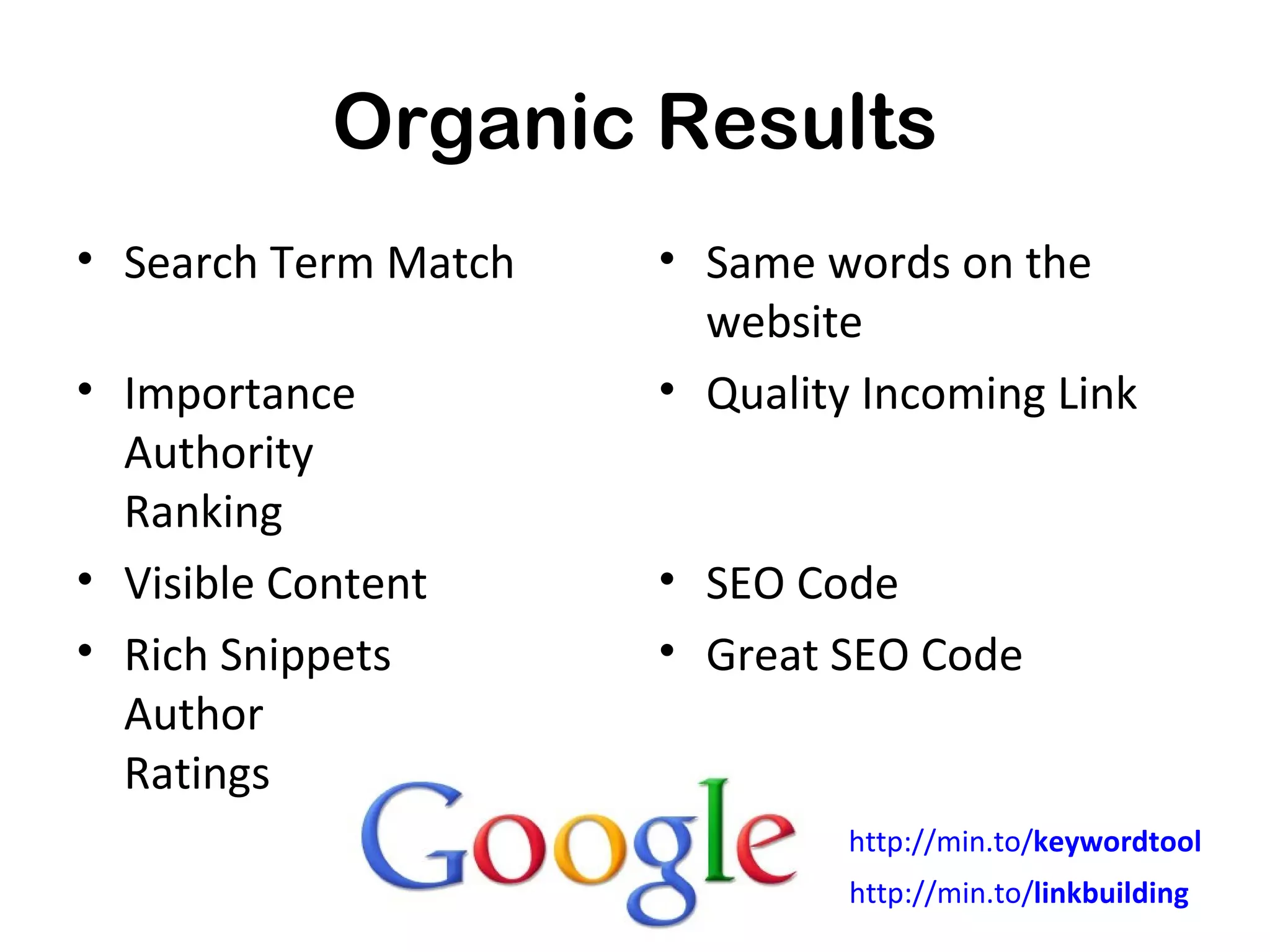 Organic Results

• Search Term Match

• Importance
Authority
Ranking

• Visible Content

• Rich Snippets
Author
Ratings

• Same words on the website

• Quality Incoming Link

• SEO Code

• Great SEO Code

Google

http://min.to/keywordtool

http://min.to/linkbuilding